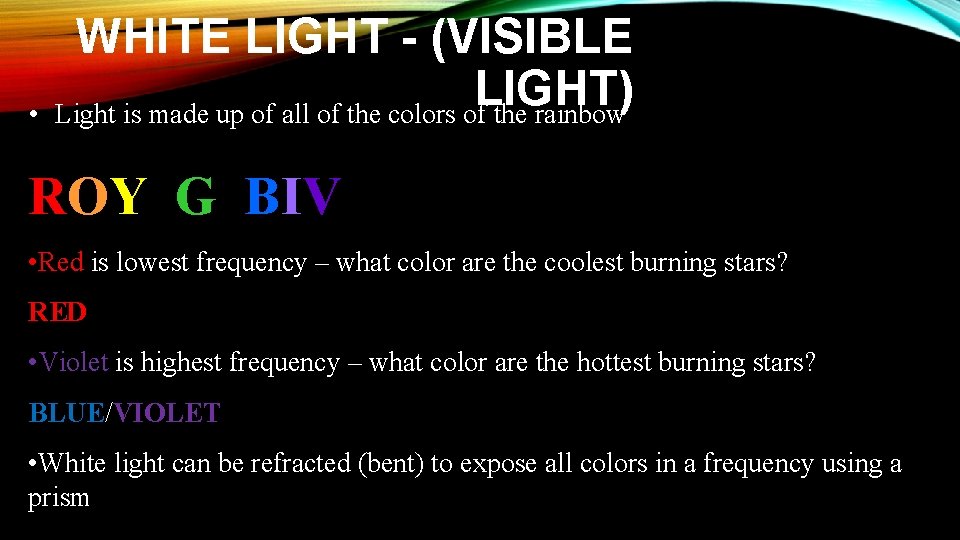 WHITE LIGHT - (VISIBLE LIGHT)

• Light is made up of all of the colors of the rainbow

ROY G BIV

•Red is lowest frequency – what color are the coolest burning stars?

RED

•Violet is highest frequency – what color are the hottest burning stars?

BLUE/VIOLET

•White light can be refracted (bent) to expose all colors in a frequency using a prism